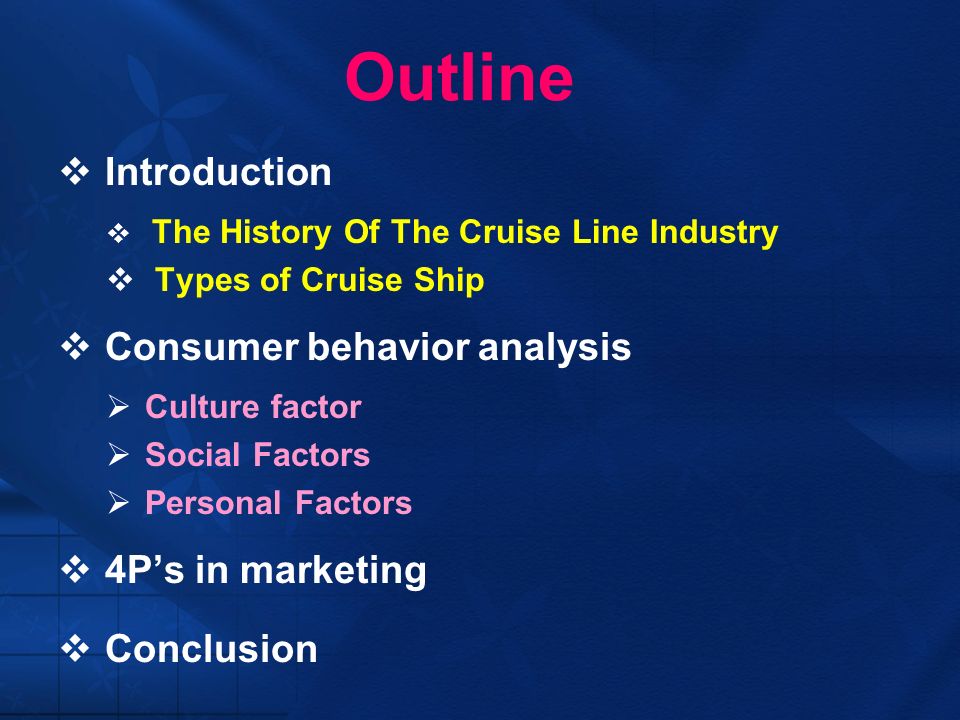 Outline

❖ Introduction

❖ The History Of The Cruise Line Industry
❖ Types of Cruise Ship

❖ Consumer behavior analysis

➢ Culture factor
➢ Social Factors
➢ Personal Factors

❖ 4P’s in marketing

❖ Conclusion